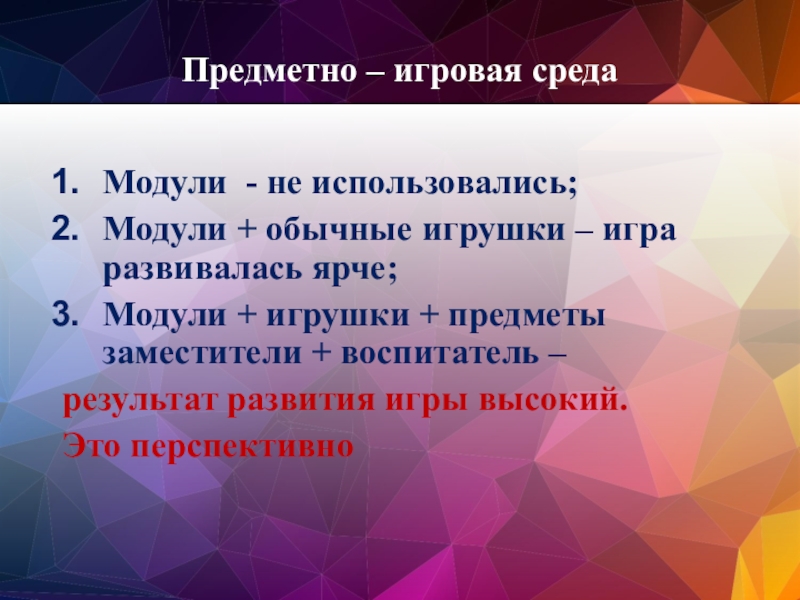 Предметно – игровая среда

1. Модули - не использовались;
2. Модули + обычные игрушки – игра развивалась ярче;
3. Модули + игрушки + предметы заместители + воспитатель –

результат развития игры высокий.
Это перспективно